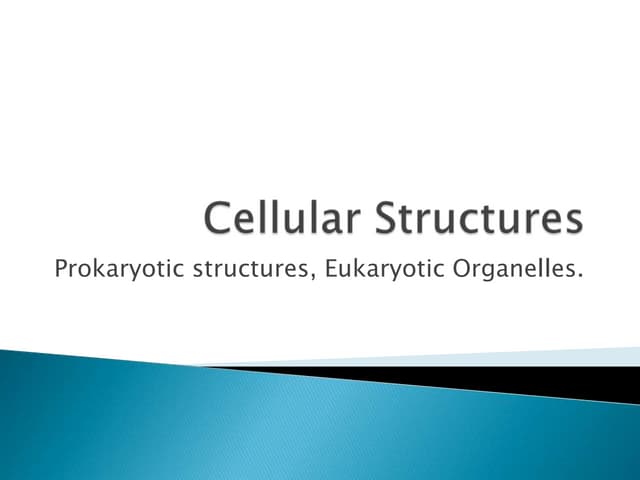 Cellular Structures

Prokaryotic structures, Eukaryotic Organelles.